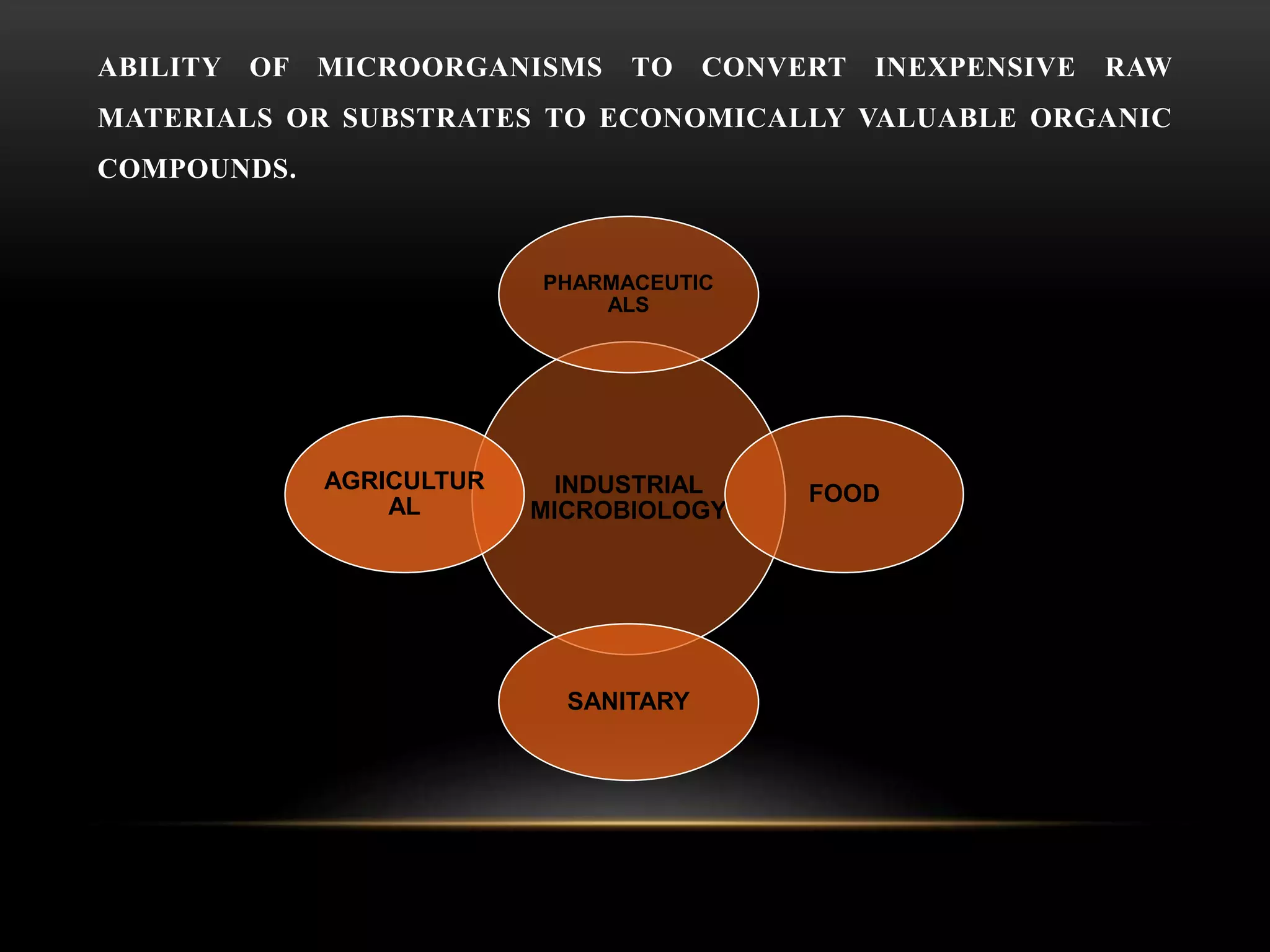 ABILITY OF MICROORGANISMS TO CONVERT INEXPENSIVE RAW MATERIALS OR SUBSTRATES TO ECONOMICALLY VALUABLE ORGANIC COMPOUNDS.

PHARMACEUTICALS

AGRICULTURAL

INDUSTRIAL MICROBIOLOGY

FOOD

SANITARY